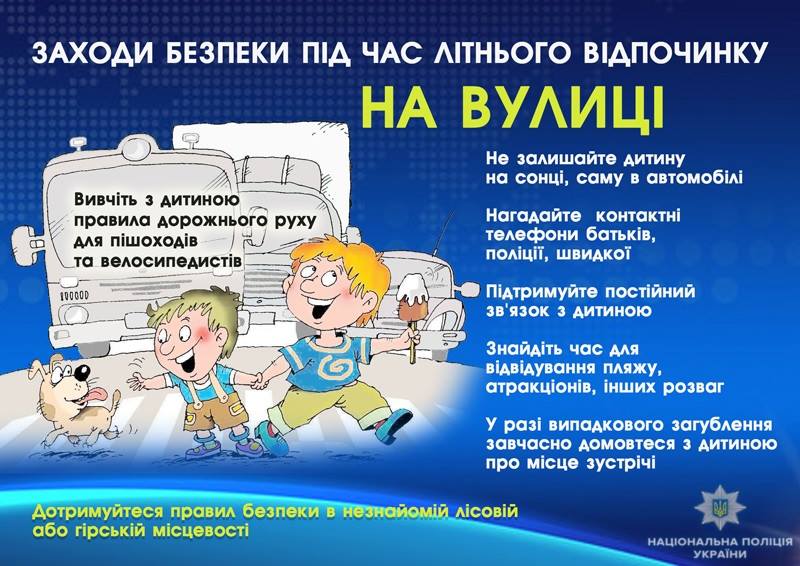 ЗАХОДИ БЕЗПЕКИ ПІД ЧАС ЛІТНЬОГО ВІДПОЧИНКУ

НА ВУЛИЦІ

Вивчіть з дитиною правила дорожнього руху для пішоходів та велосипедистів

Не залишайте дитину на сонці, саму в автомобілі

Нагадайте контактні телефони батьків, поліції, швидкої

Підтримуйте постійний зв'язок з дитиною

Знайдіть час для відвідування пляжу, атракціонів, інших розваг

У разі випадкового загублення завчасно домовтеся з дитиною про місце зустрічі

Дотримуйтеся правил безпеки в незнайомій лісовій або гірській місцевості

НАЦІОНАЛЬНА ПОЛІЦІЯ УКРАЇНИ